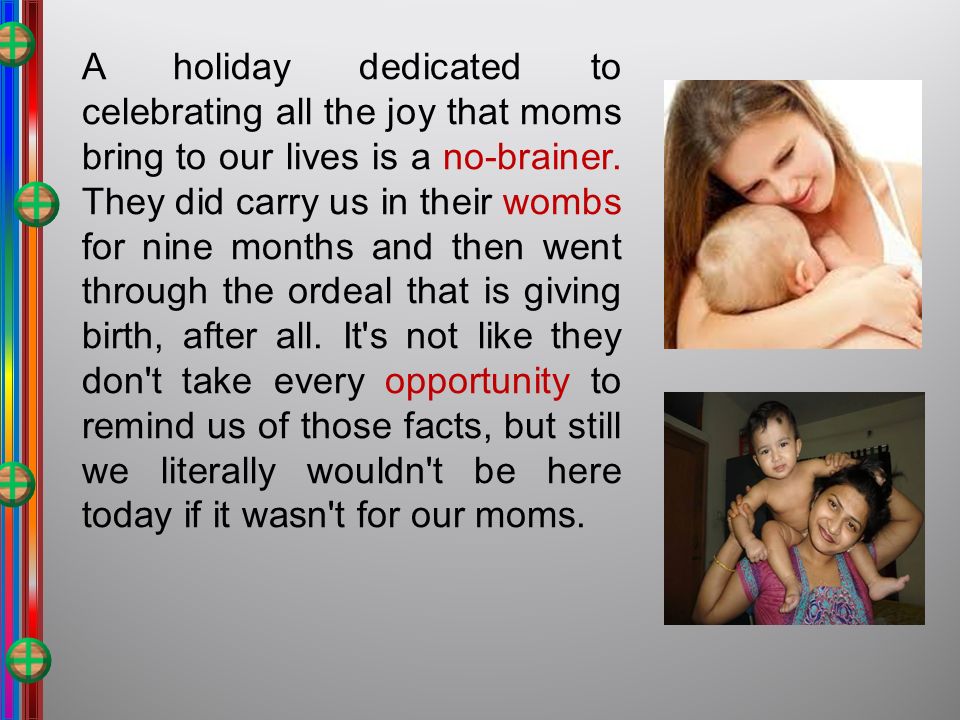 A holiday dedicated to celebrating all the joy that moms bring to our lives is a no-brainer. They did carry us in their wombs for nine months and then went through the ordeal that is giving birth, after all. It's not like they don't take every opportunity to remind us of those facts, but still we literally wouldn't be here today if it wasn't for our moms.